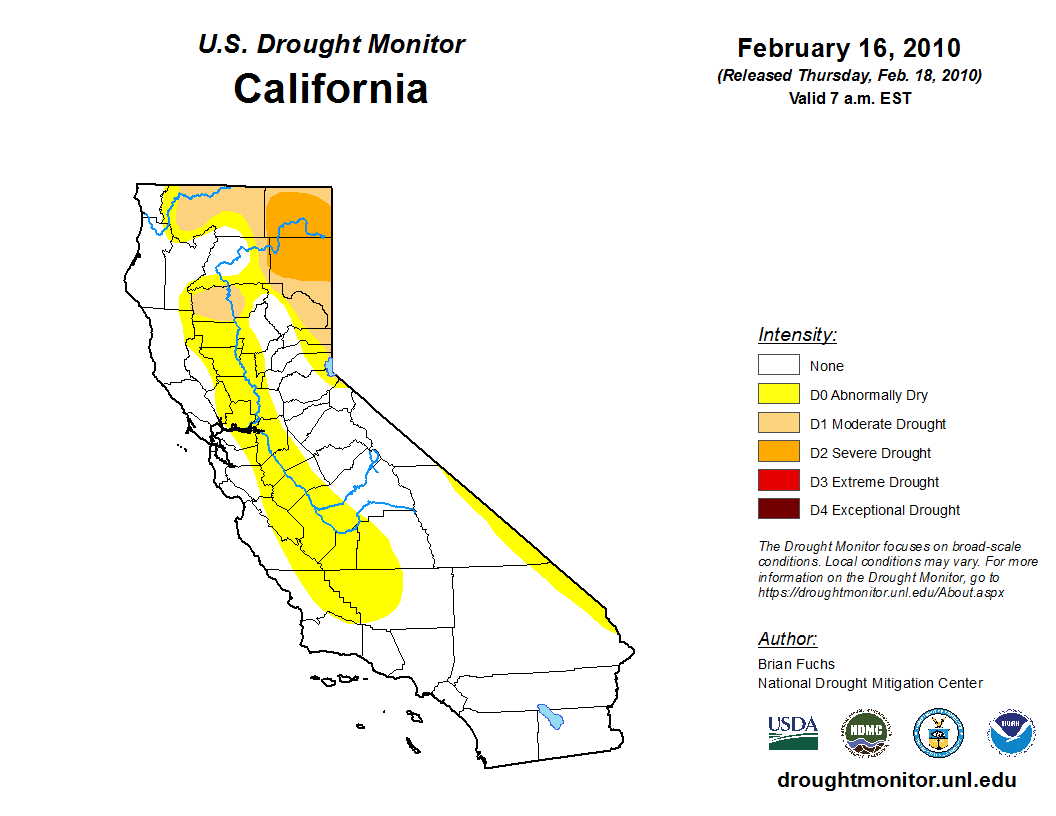 U.S. Drought Monitor
California

February 16, 2010
(Released Thursday, Feb. 18, 2010)
Valid 7 a.m. EST

Intensity:
None
D0 Abnormally Dry
D1 Moderate Drought
D2 Severe Drought
D3 Extreme Drought
D4 Exceptional Drought

The Drought Monitor focuses on broad-scale conditions. Local conditions may vary. For more information on the Drought Monitor, go to https://droughtmonitor.unl.edu/About.aspx

Author:
Brian Fuchs
National Drought Mitigation Center

USDA
NDMC
NOAA

droughtmonitor.unl.edu